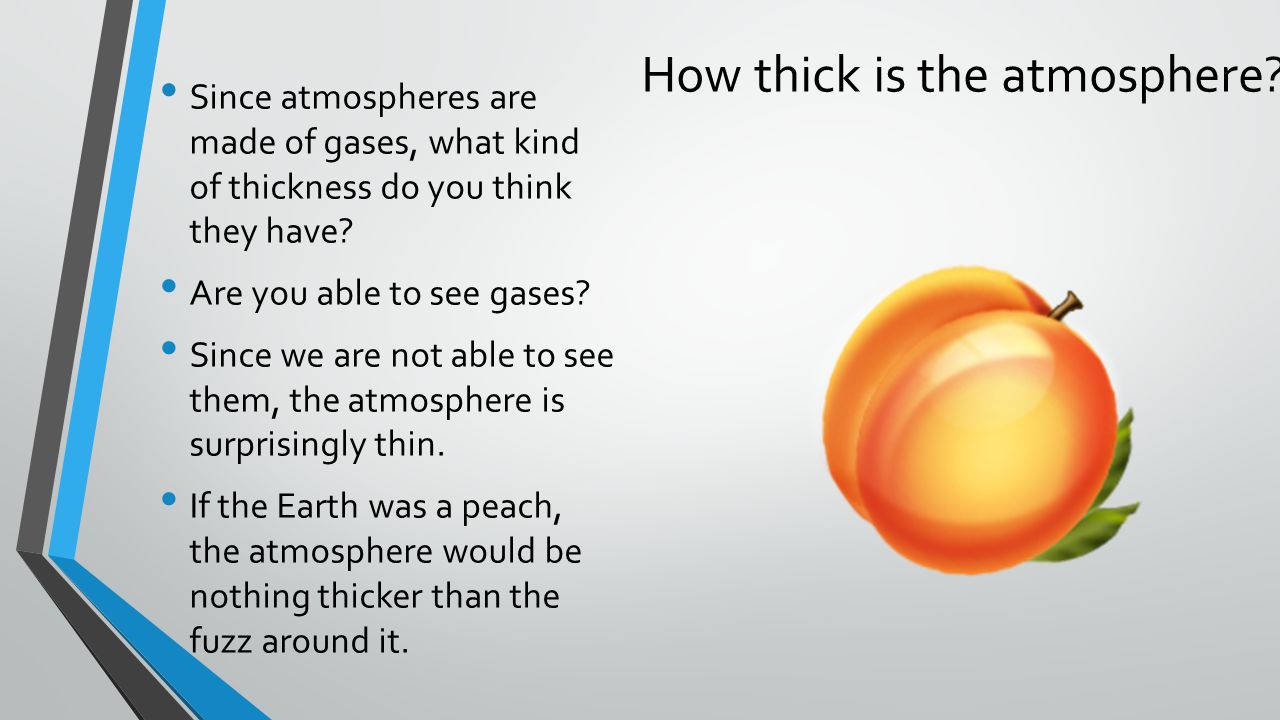 How thick is the atmosphere?

• Since atmospheres are made of gases, what kind of thickness do you think they have?

• Are you able to see gases?

• Since we are not able to see them, the atmosphere is surprisingly thin.

• If the Earth was a peach, the atmosphere would be nothing thicker than the fuzz around it.